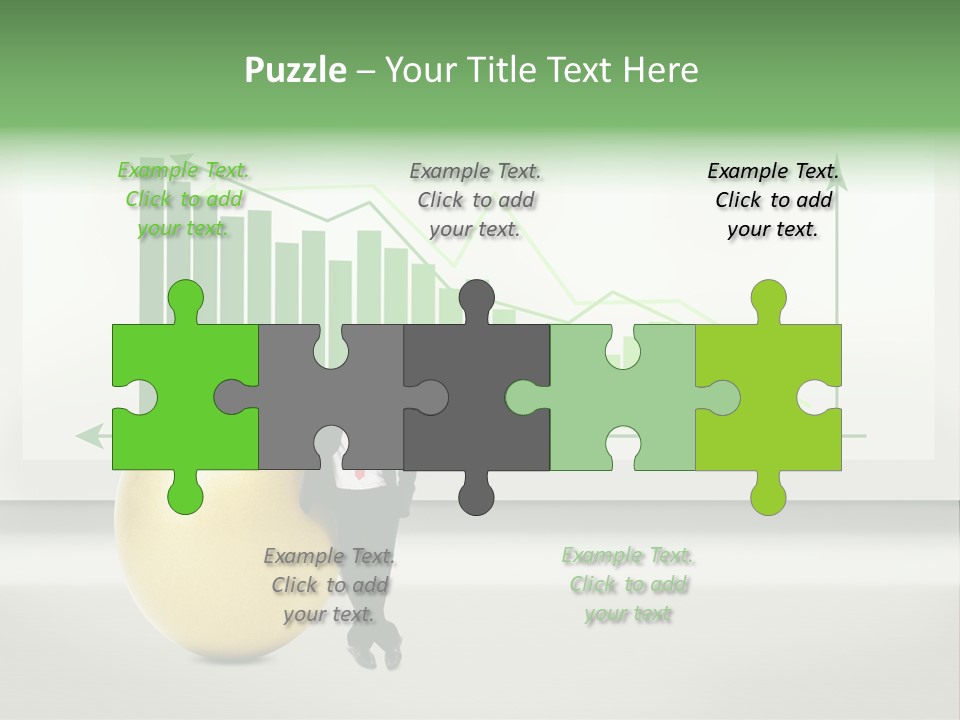 Puzzle – Your Title Text Here

Example Text. Click to add your text.

Example Text. Click to add your text.

Example Text. Click to add your text.

Example Text. Click to add your text.

Example Text. Click to add your text